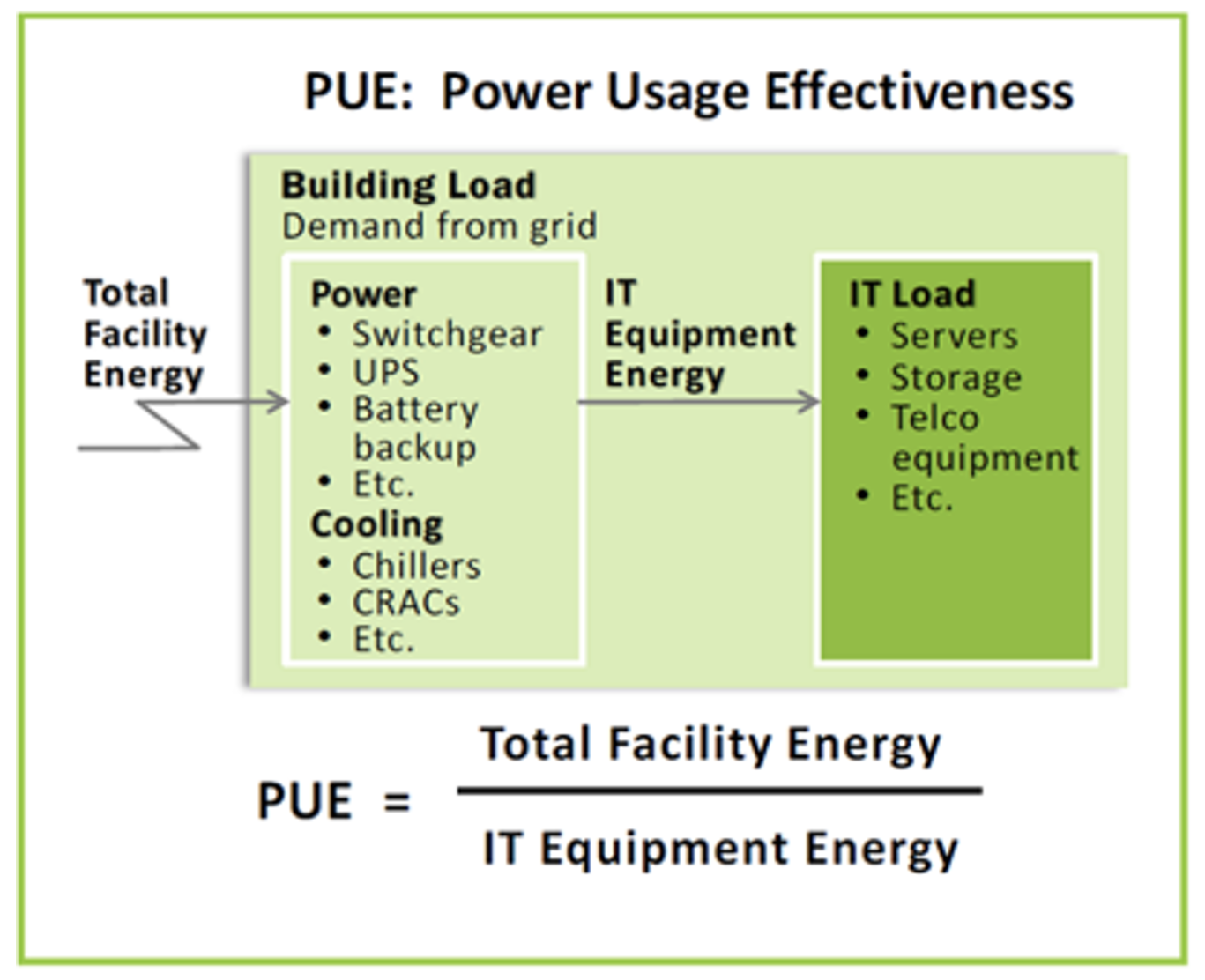 PUE: Power Usage Effectiveness

Building Load
Demand from grid

Total Facility Energy

Power
• Switchgear
• UPS
• Battery backup
• Etc.
Cooling
• Chillers
• CRACs
• Etc.

IT Equipment Energy

IT Load
• Servers
• Storage
• Telco equipment
• Etc.

$PUE = \frac{\text{Total Facility Energy}}{\text{IT Equipment Energy}}$